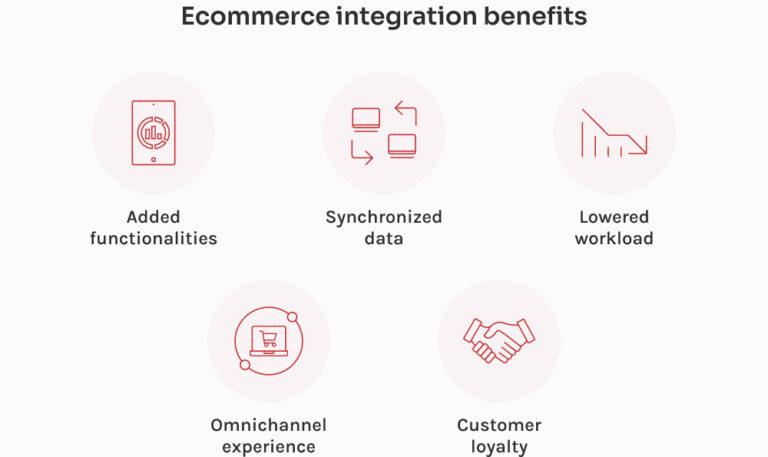 Ecommerce integration benefits

Added functionalities

Synchronized data

Lowered workload

Omnichannel experience

Customer loyalty